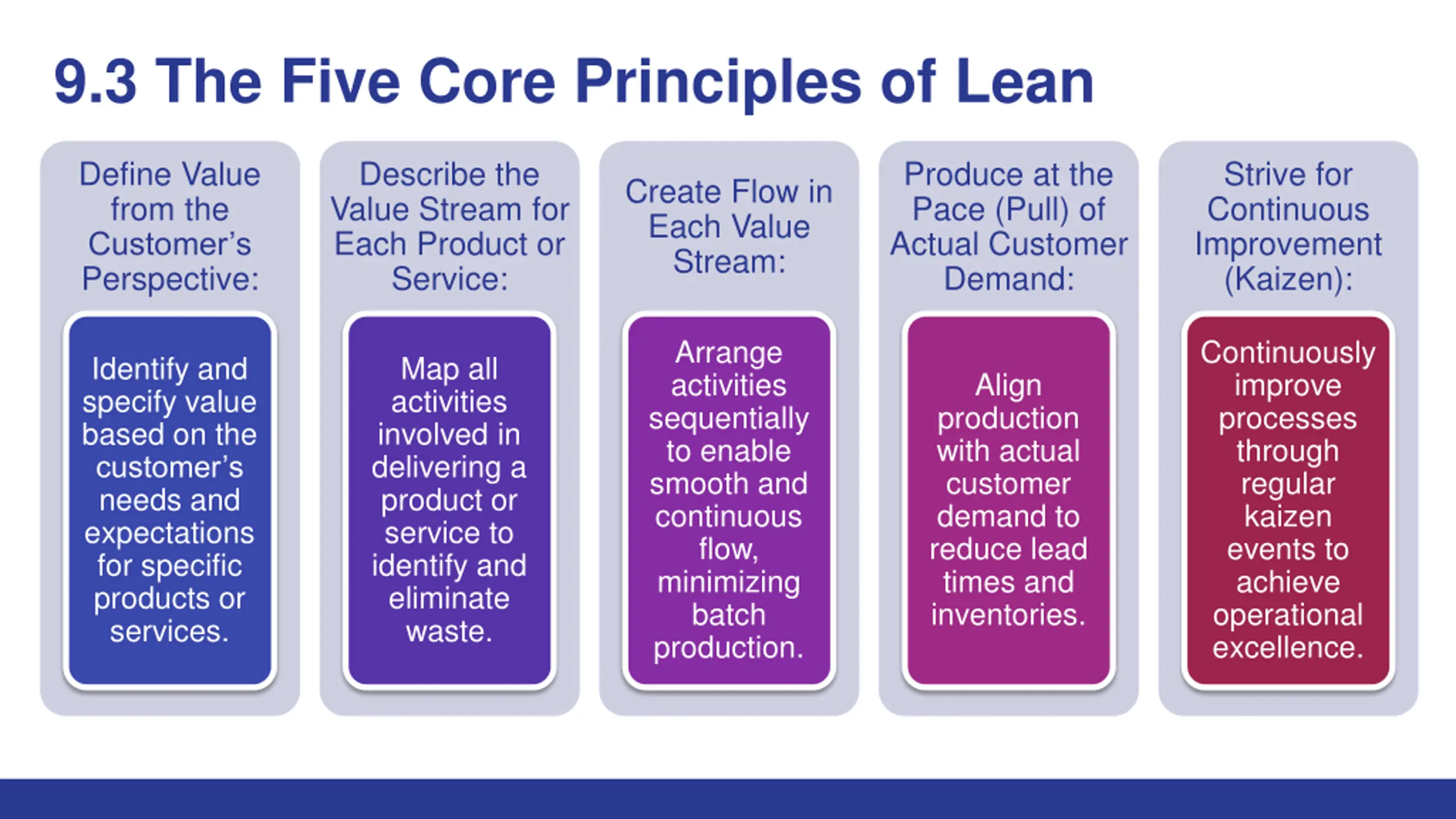 9.3 The Five Core Principles of Lean

Define Value from the Customer's Perspective:

Identify and specify value based on the customer's needs and expectations for specific products or services.

Describe the Value Stream for Each Product or Service:

Map all activities involved in delivering a product or service to identify and eliminate waste.

Create Flow in Each Value Stream:

Arrange activities sequentially to enable smooth and continuous flow, minimizing batch production.

Produce at the Pace (Pull) of Actual Customer Demand:

Align production with actual customer demand to reduce lead times and inventories.

Strive for Continuous Improvement (Kaizen):

Continuously improve processes through regular kaizen events to achieve operational excellence.